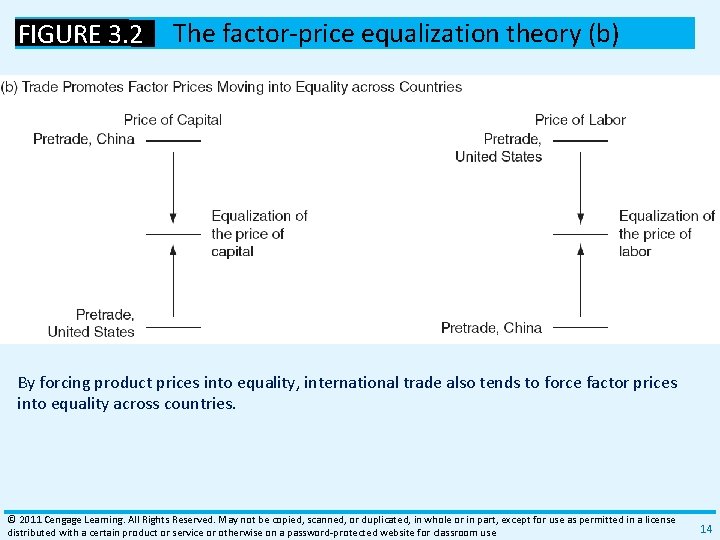 FIGURE 3.2 The factor-price equalization theory (b)

(b) Trade Promotes Factor Prices Moving into Equality across Countries

Price of Capital

Pretrade, China

Equalization of the price of capital

Pretrade, United States

Price of Labor

Pretrade, United States

Equalization of the price of labor

Pretrade, China

By forcing product prices into equality, international trade also tends to force factor prices into equality across countries.

© 2011 Cengage Learning. All Rights Reserved. May not be copied, scanned, or duplicated, in whole or in part, except for use as permitted in a license distributed with a certain product or service or otherwise on a password-protected website for classroom use

14